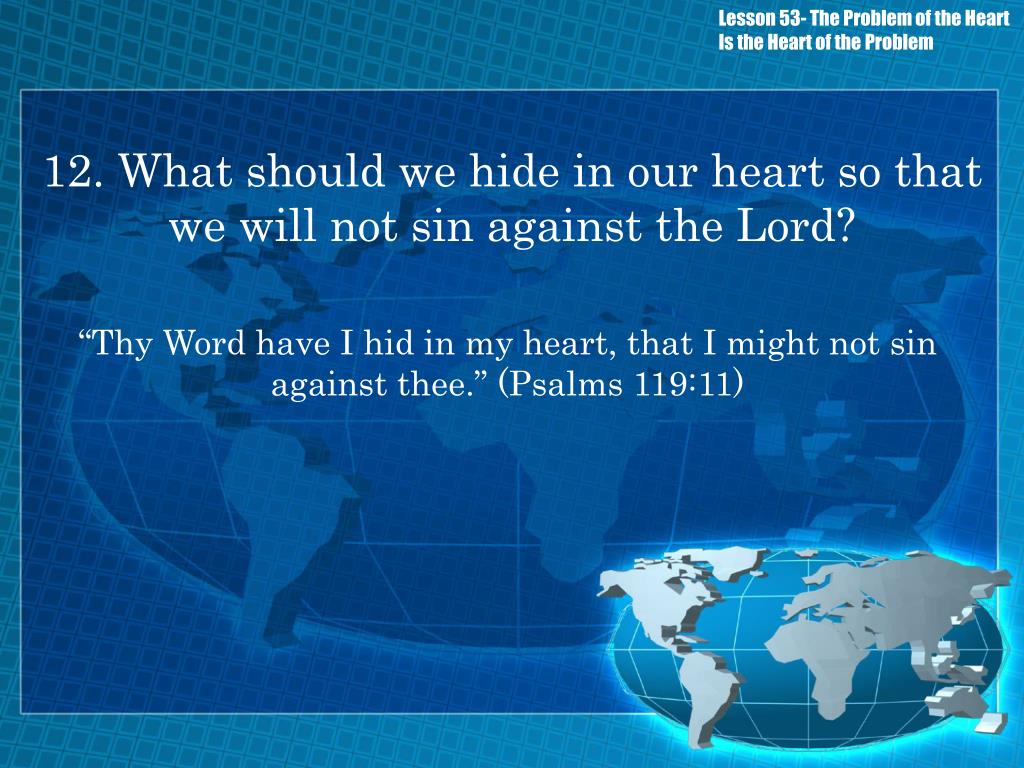 Lesson 53- The Problem of the Heart
Is the Heart of the Problem

12. What should we hide in our heart so that we will not sin against the Lord?

“Thy Word have I hid in my heart, that I might not sin against thee.” (Psalms 119:11)